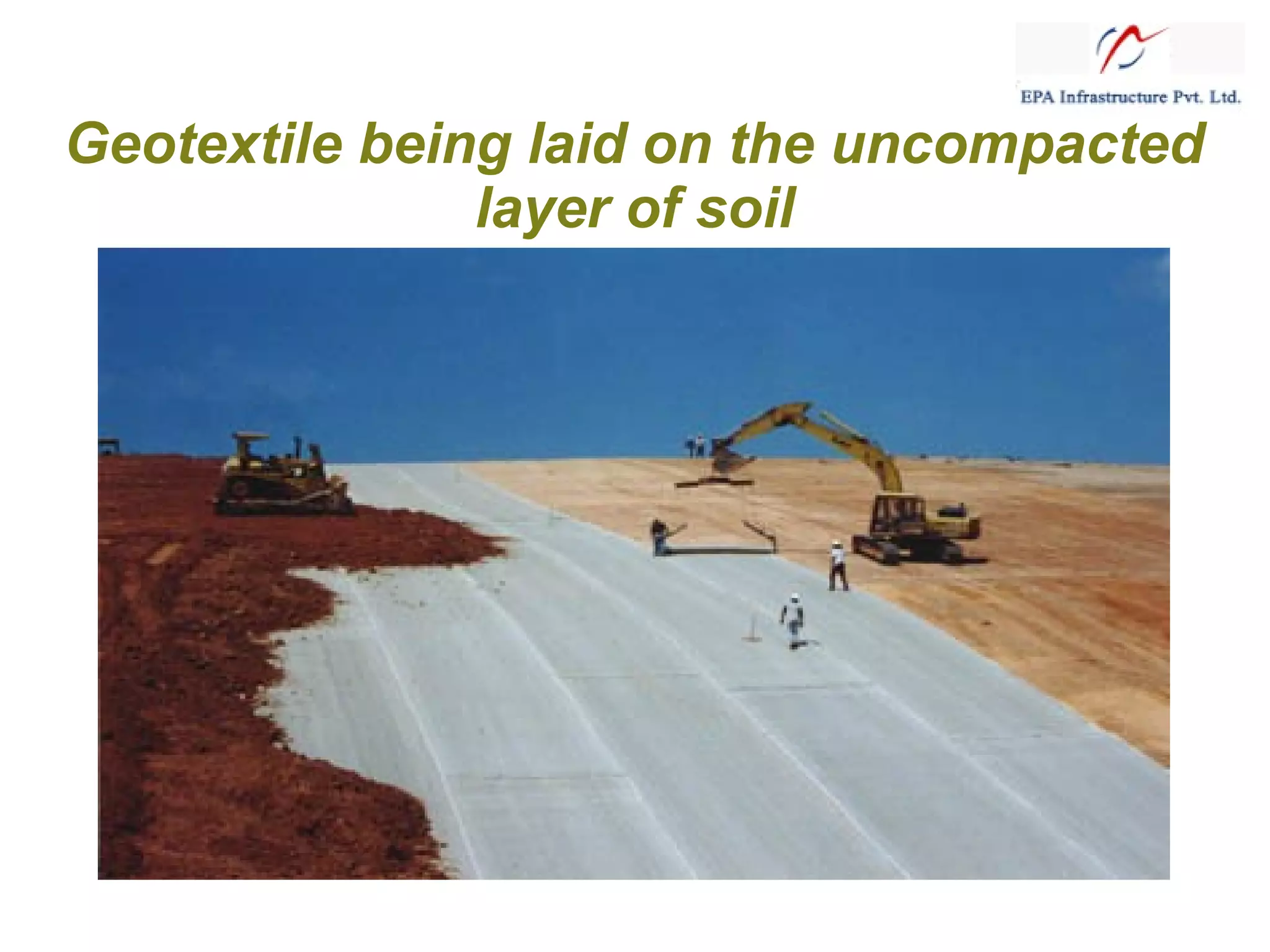 EPA Infrastructure Pvt. Ltd.

Geotextile being laid on the uncompacted layer of soil